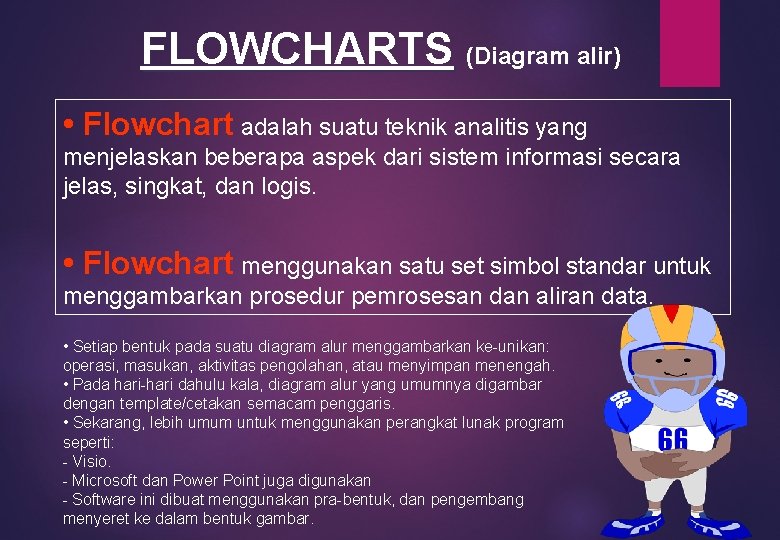 FLOWCHARTS (Diagram alir)

• Flowchart adalah suatu teknik analitis yang menjelaskan beberapa aspek dari sistem informasi secara jelas, singkat, dan logis.

• Flowchart menggunakan satu set simbol standar untuk menggambarkan prosedur pemrosesan dan aliran data.

• Setiap bentuk pada suatu diagram alur menggambarkan ke-unikan: operasi, masukan, aktivitas pengolahan, atau menyimpan menengah.
• Pada hari-hari dahulu kala, diagram alur yang umumnya digambar dengan template/cetakan semacam penggaris.
• Sekarang, lebih umum untuk menggunakan perangkat lunak program seperti:
- Visio.
- Microsoft dan Power Point juga digunakan
- Software ini dibuat menggunakan pra-bentuk, dan pengembang menyeret ke dalam bentuk gambar.

66

66

66